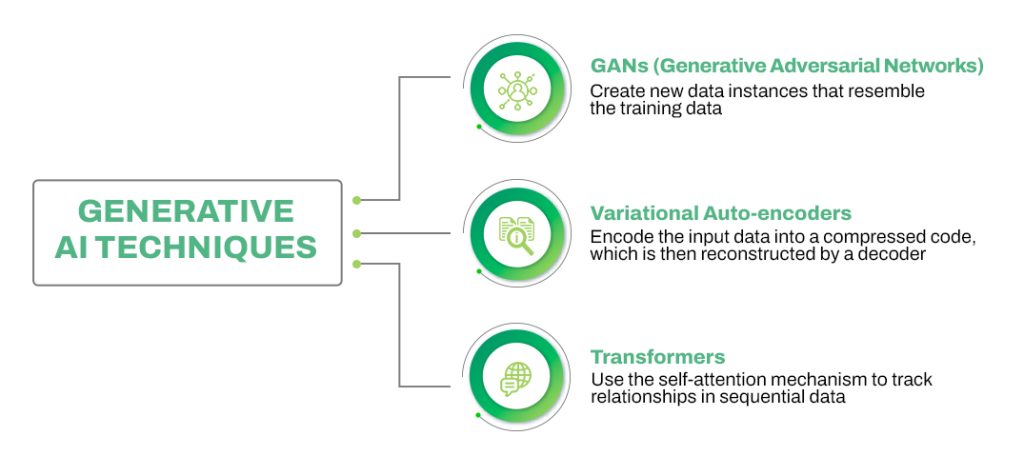 GENERATIVE AI TECHNIQUES

GANs (Generative Adversarial Networks)
Create new data instances that resemble the training data

Variational Auto-encoders
Encode the input data into a compressed code, which is then reconstructed by a decoder

Transformers
Use the self-attention mechanism to track relationships in sequential data